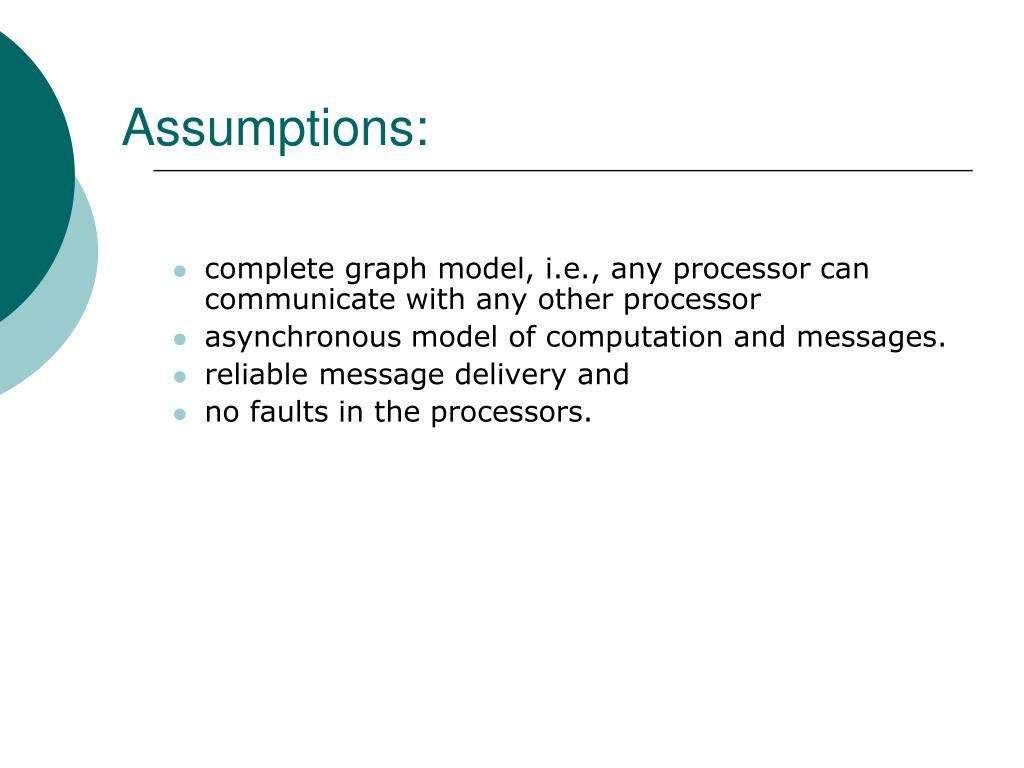 Assumptions:

- complete graph model, i.e., any processor can communicate with any other processor
- asynchronous model of computation and messages.
- reliable message delivery and
- no faults in the processors.